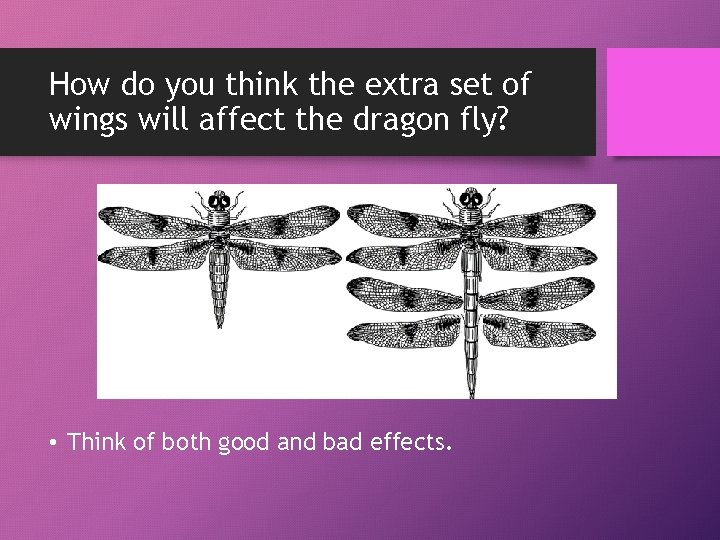 How do you think the extra set of wings will affect the dragon fly?

• Think of both good and bad effects.